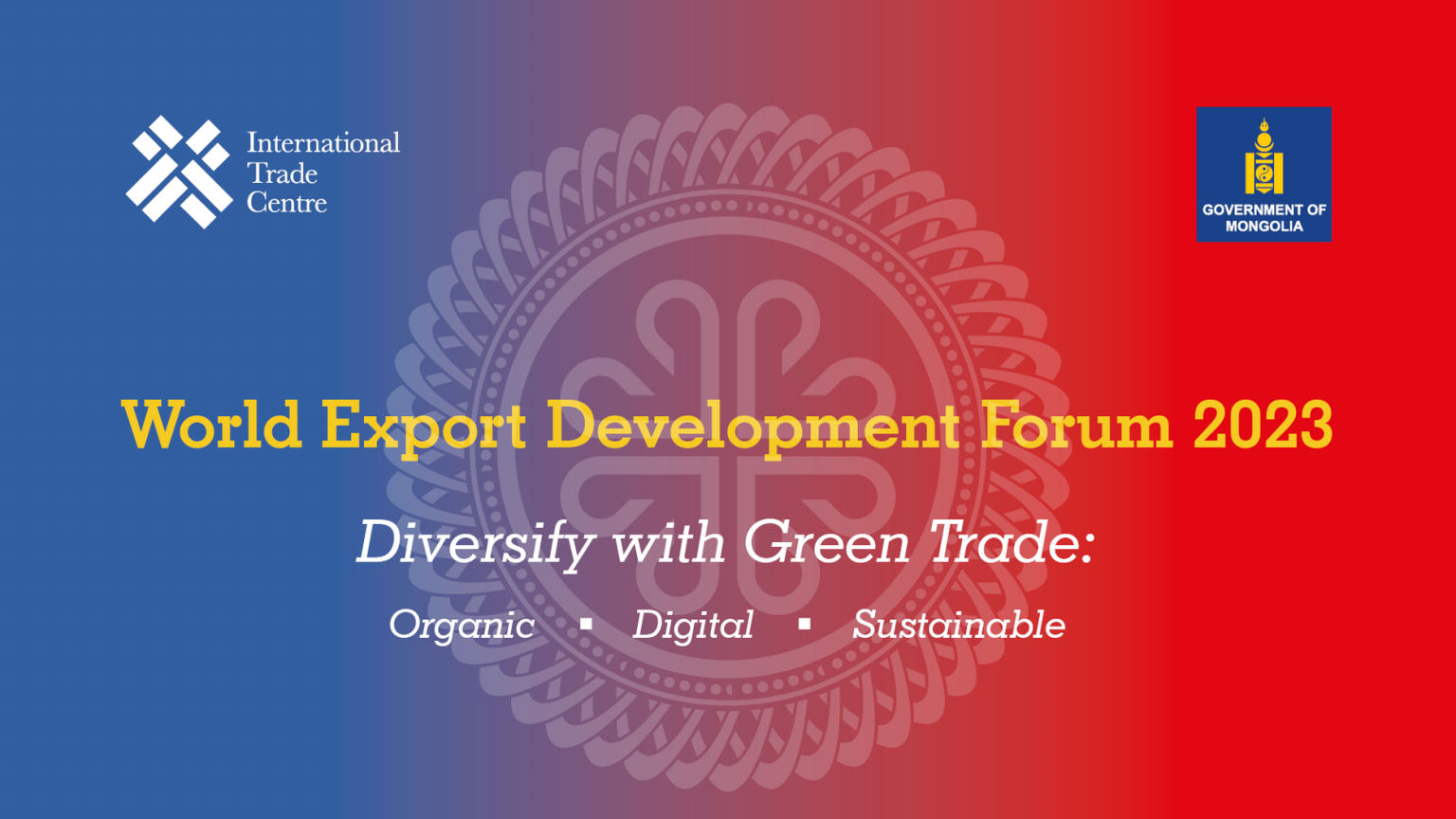 International Trade Centre

GOVERNMENT OF MONGOLIA

World Export Development Forum 2023

Diversify with Green Trade:

Organic ▪ Digital ▪ Sustainable